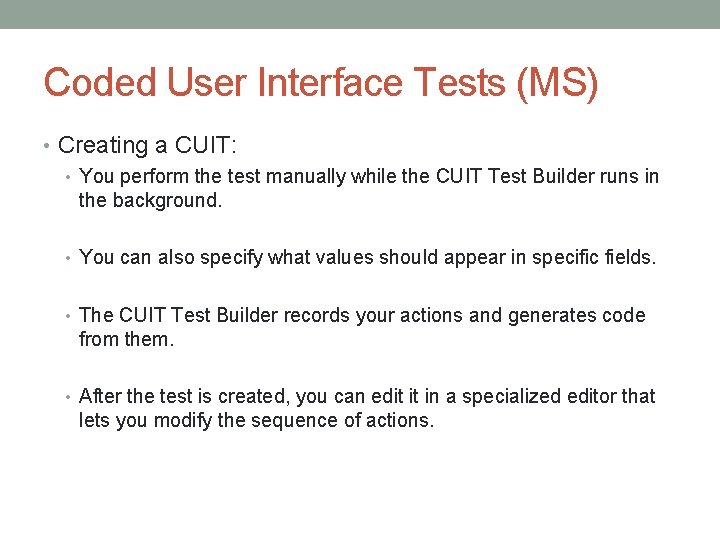 Coded User Interface Tests (MS)

• Creating a CUIT:

• You perform the test manually while the CUIT Test Builder runs in the background.

• You can also specify what values should appear in specific fields.

• The CUIT Test Builder records your actions and generates code from them.

• After the test is created, you can edit it in a specialized editor that lets you modify the sequence of actions.